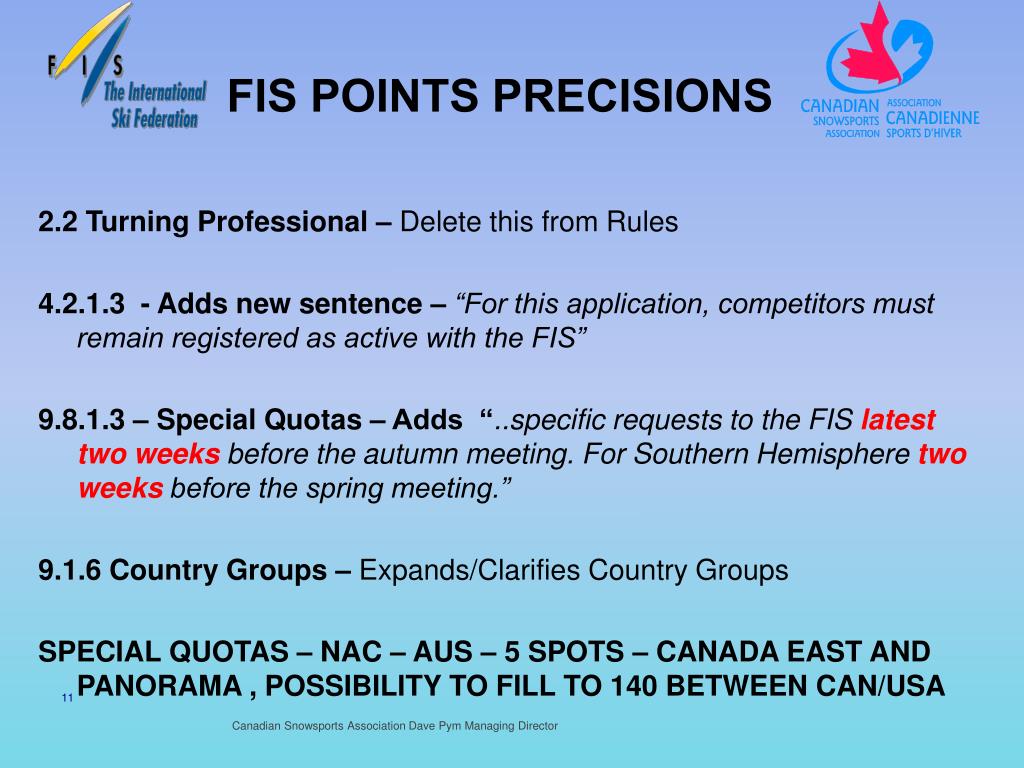 F I S
The International Ski Federation

FIS POINTS PRECISIONS

CANADIAN SNOWSPORTS ASSOCIATION
ASSOCIATION CANADIENNE SPORTS D'HIVER

2.2 Turning Professional – Delete this from Rules

4.2.1.3 - Adds new sentence – “For this application, competitors must remain registered as active with the FIS”

9.8.1.3 – Special Quotas – Adds “..specific requests to the FIS latest two weeks before the autumn meeting. For Southern Hemisphere two weeks before the spring meeting.”

9.1.6 Country Groups – Expands/Clarifies Country Groups

SPECIAL QUOTAS – NAC – AUS – 5 SPOTS – CANADA EAST AND PANORAMA , POSSIBILITY TO FILL TO 140 BETWEEN CAN/USA

11

Canadian Snowsports Association Dave Pym Managing Director